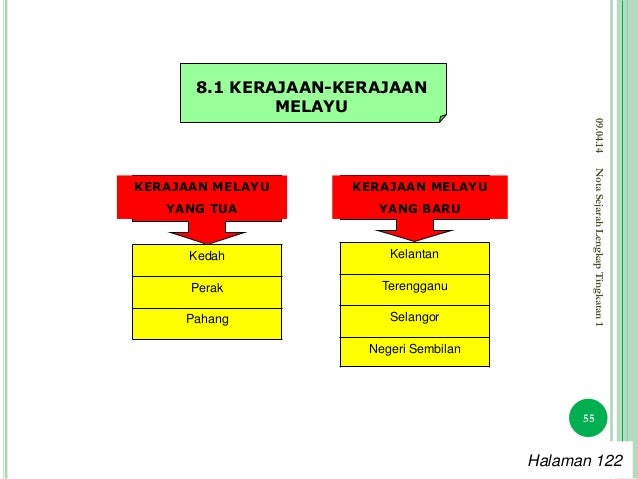 8.1 KERAJAAN-KERAJAAN MELAYU

KERAJAAN MELAYU YANG TUA

Kedah
Perak
Pahang

KERAJAAN MELAYU YANG BARU

Kelantan
Terengganu
Selangor
Negeri Sembilan

09.04.14

Nota Sejarah Lengkap Tingkatan 1

55

Halaman 122